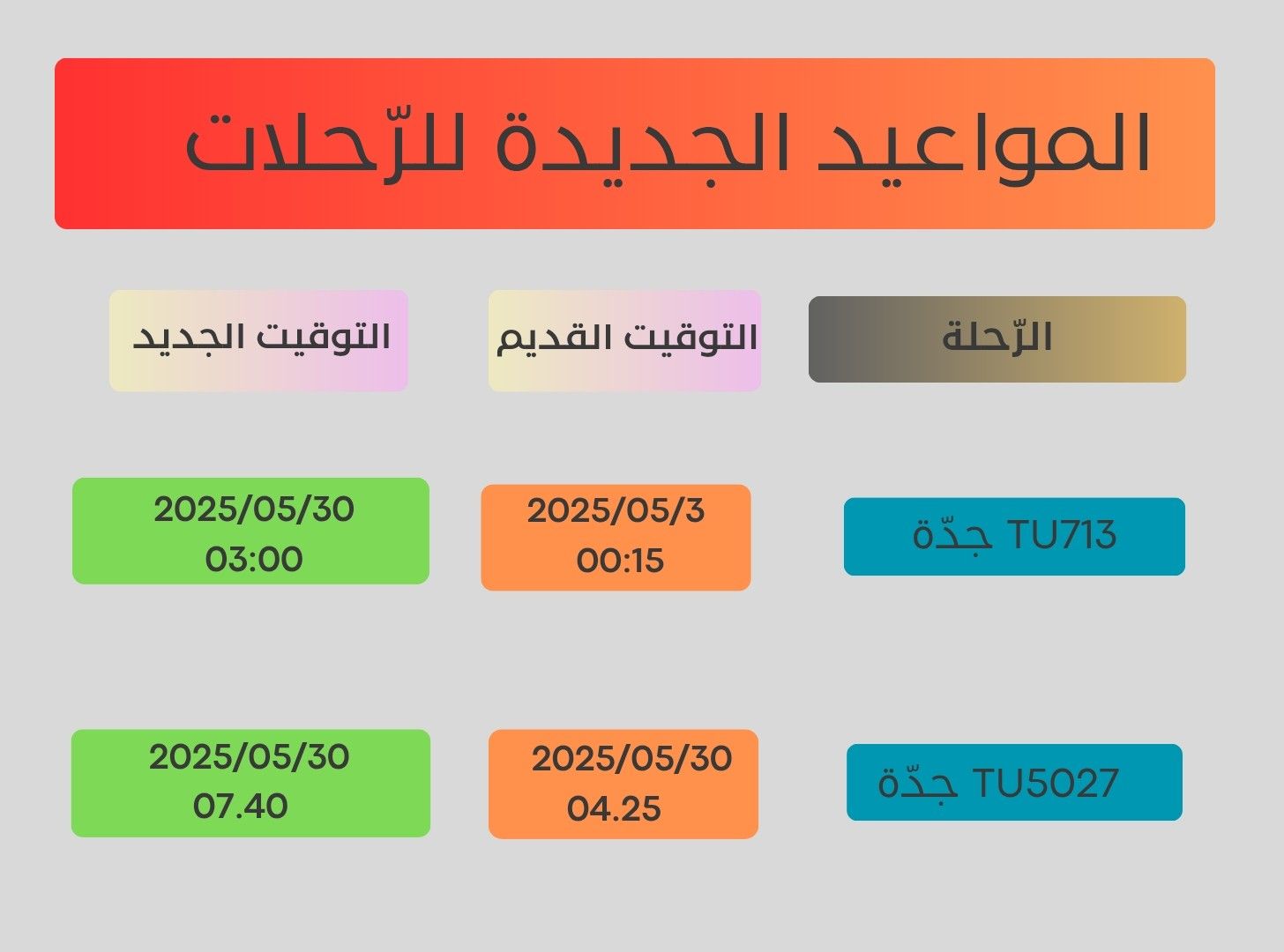 المواعيد الجديدة للرّحلات

| الرّحلة | التوقيت القديم | التوقيت الجديد |
|---|---|---|
| TU713 جدّة | 2025/05/3 00:15 | 2025/05/30 03:00 |
| TU5027 جدّة | 2025/05/30 04.25 | 2025/05/30 07.40 |